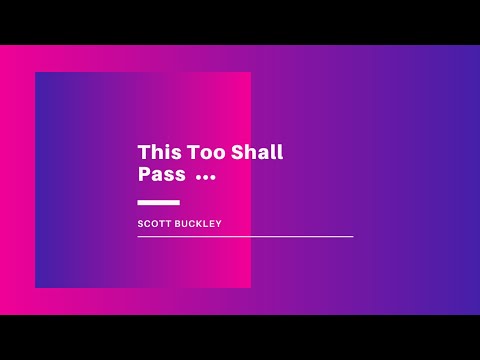 This Too Shall Pass ...

SCOTT BUCKLEY